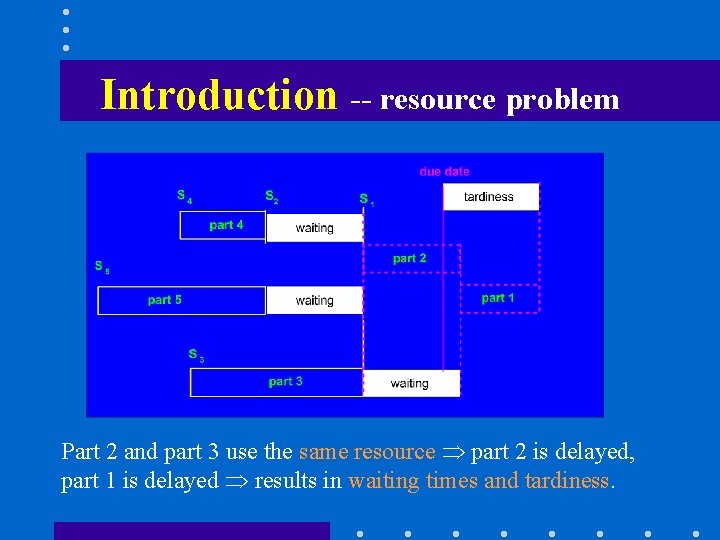 Introduction -- resource problem

due date

$S_4$ $S_2$ $S_1$

tardiness

part 4 waiting

part 2

$S_5$

part 5 waiting

part 1

$S_3$

part 3 waiting

Part 2 and part 3 use the same resource $\Rightarrow$ part 2 is delayed, part 1 is delayed $\Rightarrow$ results in waiting times and tardiness.